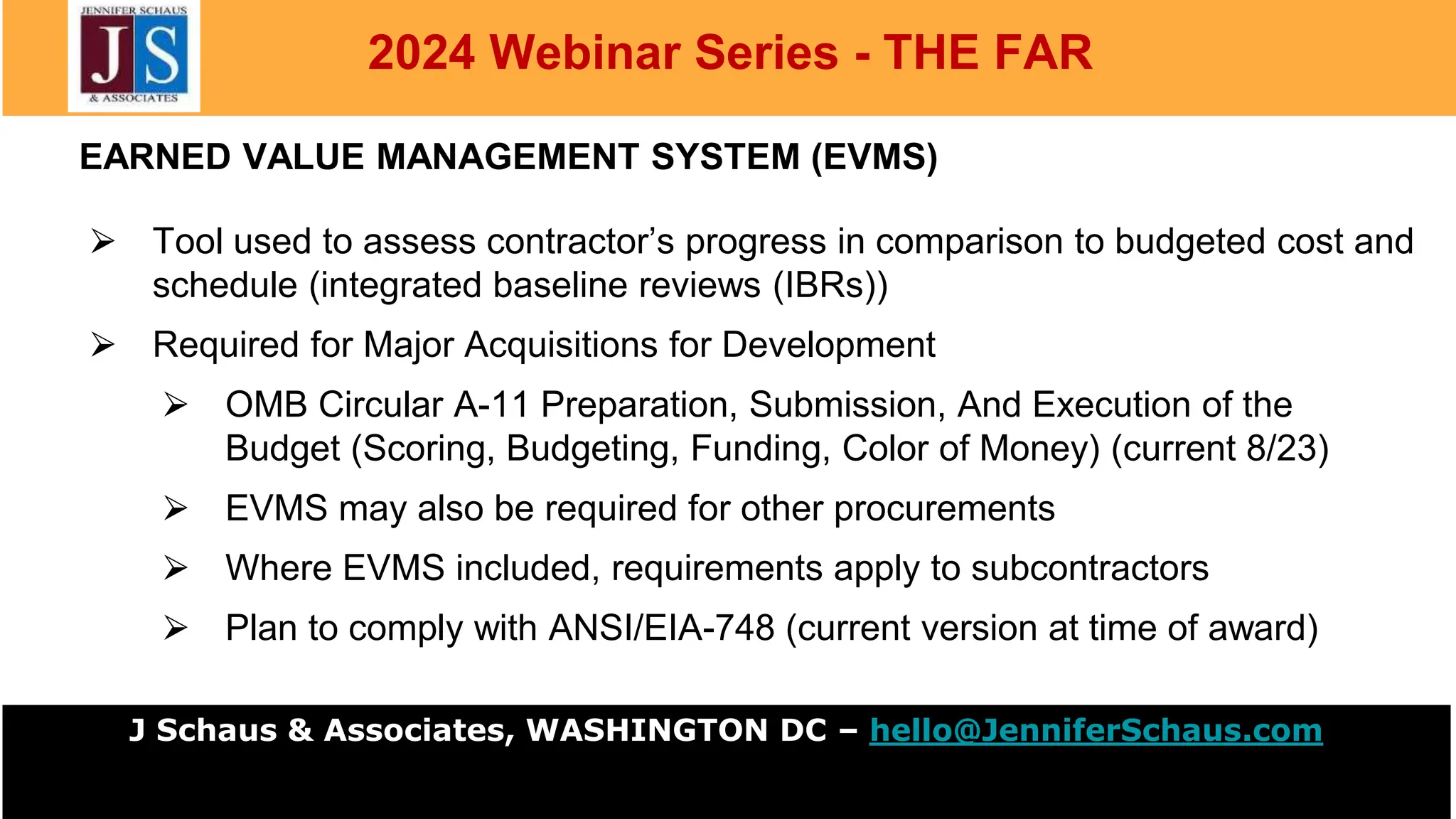 JENNIFER SCHAUS
JS
& ASSOCIATES

2024 Webinar Series - THE FAR

EARNED VALUE MANAGEMENT SYSTEM (EVMS)

➢ Tool used to assess contractor's progress in comparison to budgeted cost and schedule (integrated baseline reviews (IBRs))

➢ Required for Major Acquisitions for Development

➢ OMB Circular A-11 Preparation, Submission, And Execution of the Budget (Scoring, Budgeting, Funding, Color of Money) (current 8/23)

➢ EVMS may also be required for other procurements

➢ Where EVMS included, requirements apply to subcontractors

➢ Plan to comply with ANSI/EIA-748 (current version at time of award)

J Schaus & Associates, WASHINGTON DC – hello@JenniferSchaus.com